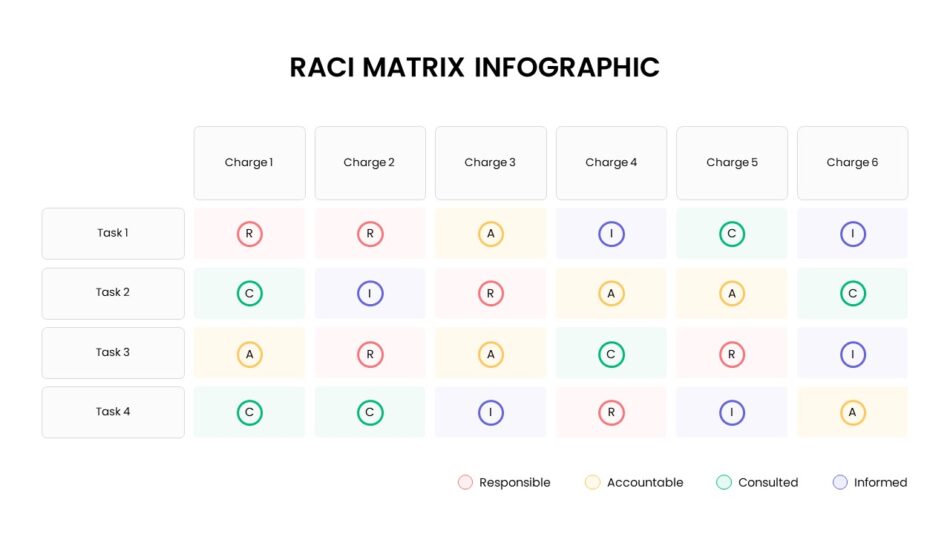 RACI MATRIX INFOGRAPHIC

| | Charge 1 | Charge 2 | Charge 3 | Charge 4 | Charge 5 | Charge 6 |
|---|---|---|---|---|---|---|
| Task 1 | R | R | A | I | C | I |
| Task 2 | C | I | R | A | A | C |
| Task 3 | A | R | A | C | R | I |
| Task 4 | C | C | I | R | I | A |

Responsible Accountable Consulted Informed